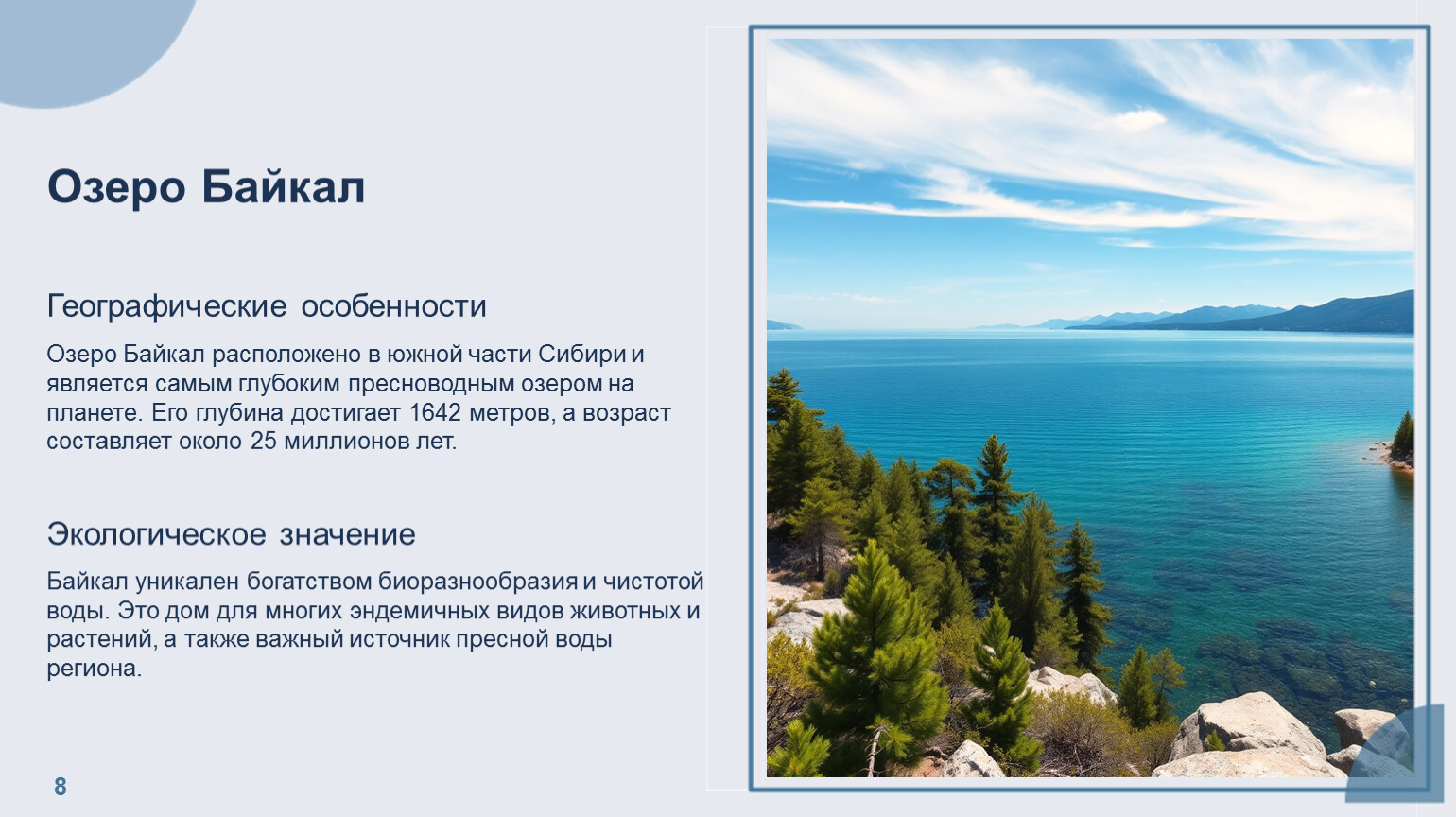 Озеро Байкал

Географические особенности

Озеро Байкал расположено в южной части Сибири и является самым глубоким пресноводным озером на планете. Его глубина достигает 1642 метров, а возраст составляет около 25 миллионов лет.

Экологическое значение

Байкал уникален богатством биоразнообразия и чистотой воды. Это дом для многих эндемичных видов животных и растений, а также важный источник пресной воды региона.

8